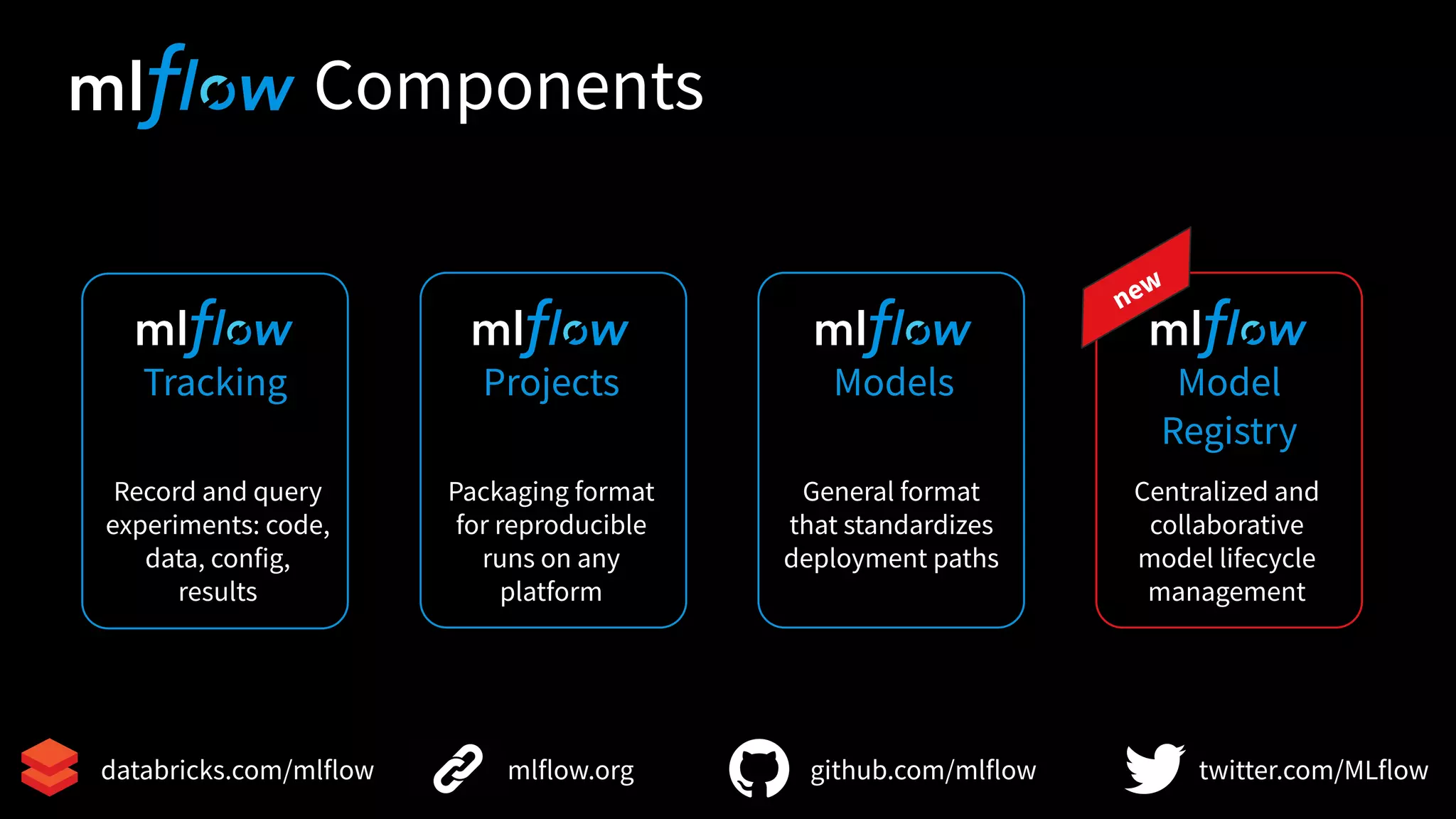 mlflow Components

mlflow
Tracking

Record and query experiments: code, data, config, results

mlflow
Projects

Packaging format for reproducible runs on any platform

mlflow
Models

General format that standardizes deployment paths

new

mlflow
Model Registry

Centralized and collaborative model lifecycle management

databricks.com/mlflow

mlflow.org

github.com/mlflow

twitter.com/MLflow